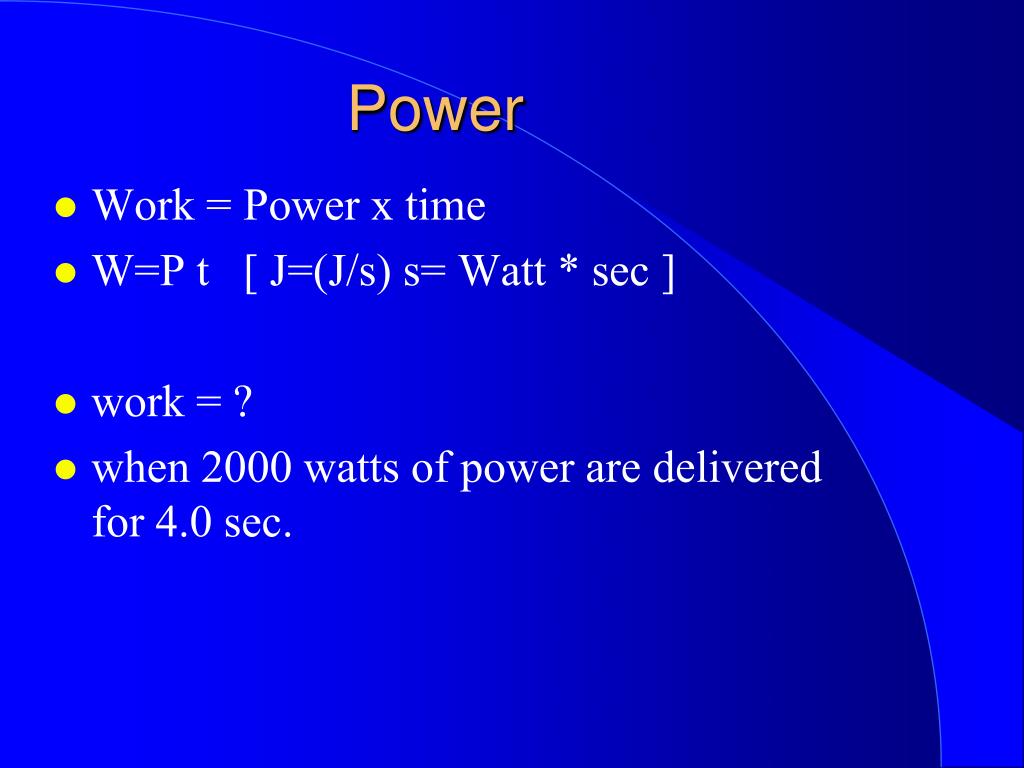 Power

- Work = Power x time
- W=P t [ J=(J/s) s= Watt * sec ]

- work = ?
- when 2000 watts of power are delivered for 4.0 sec.